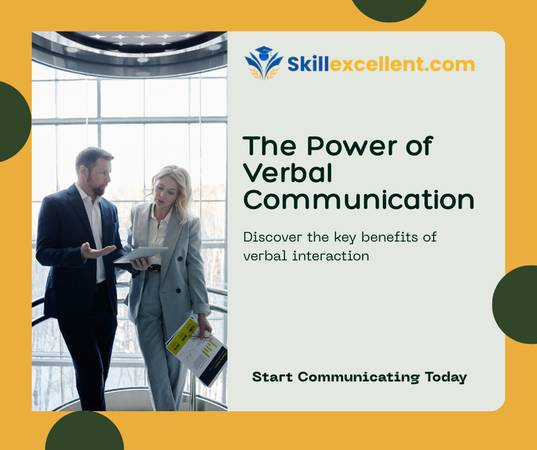 Skillexcellent.com

The Power of Verbal Communication

Discover the key benefits of verbal interaction

Start Communicating Today